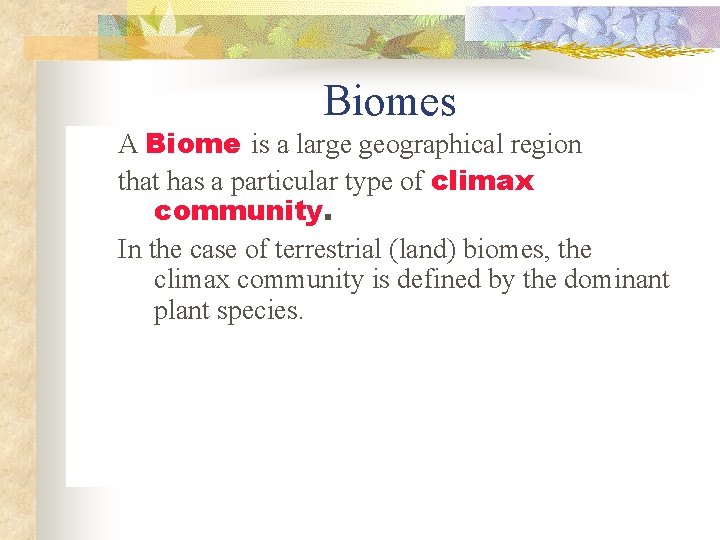 Biomes

A Biome is a large geographical region

that has a particular type of climax community.

In the case of terrestrial (land) biomes, the climax community is defined by the dominant plant species.